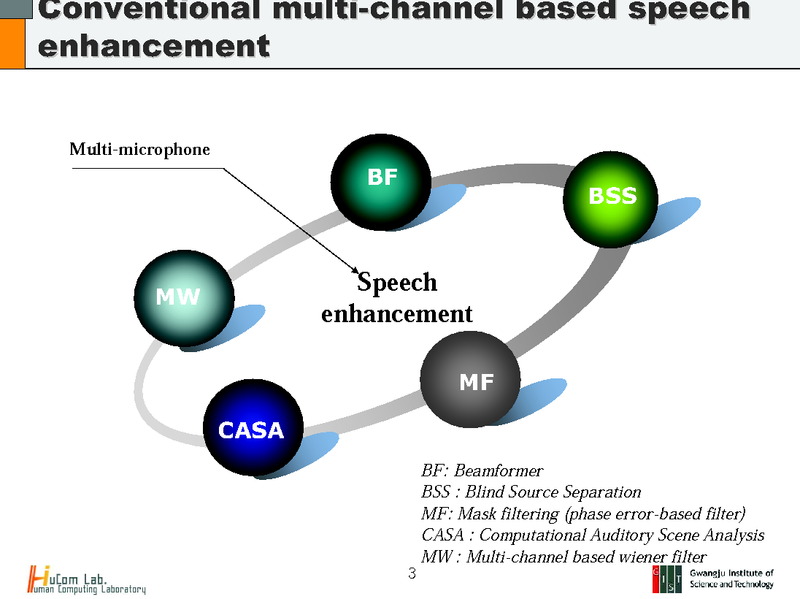 Conventional multi-channel based speech enhancement

Multi-microphone

BF

BSS

MW

Speech enhancement

MF

CASA

BF: Beamformer
BSS : Blind Source Separation
MF: Mask filtering (phase error-based filter)
CASA : Computational Auditory Scene Analysis
MW : Multi-channel based wiener filter

HuCom Lab.
Human Computing Laboratory

3

GIST Gwangju Institute of Science and Technology